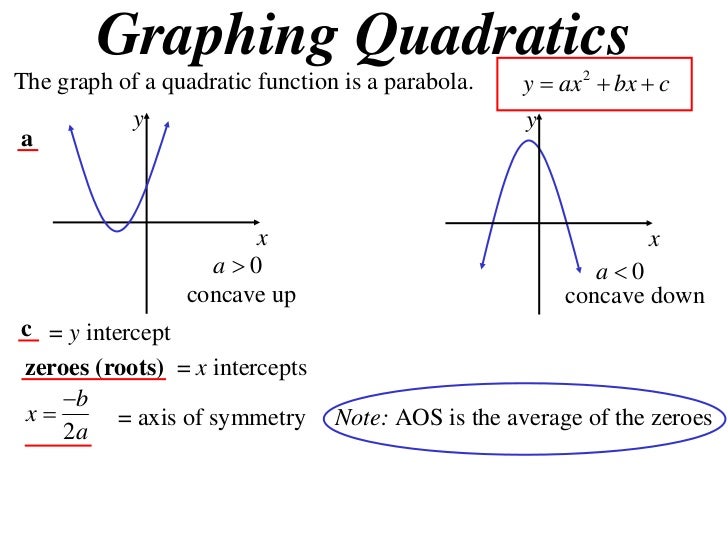 Graphing Quadratics

The graph of a quadratic function is a parabola. $y = ax^2 + bx + c$

a

$y$

$x$

$a > 0$
concave up

$y$

$x$

$a < 0$
concave down

c $= y$ intercept

zeroes (roots) $= x$ intercepts

$x = \frac{-b}{2a}$ = axis of symmetry

Note: AOS is the average of the zeroes